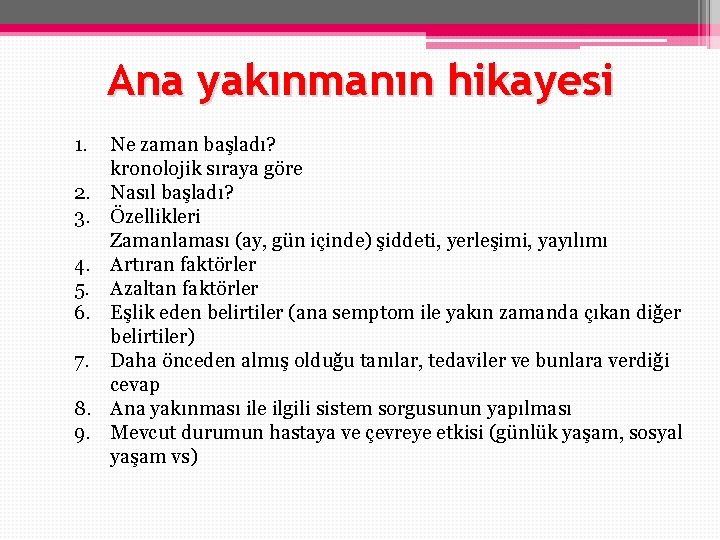 Ana yakınmanın hikayesi

1. Ne zaman başladı?
kronolojik sıraya göre
2. Nasıl başladı?
3. Özellikleri
Zamanlaması (ay, gün içinde) şiddeti, yerleşimi, yayılımı
4. Artıran faktörler
5. Azaltan faktörler
6. Eşlik eden belirtiler (ana semptom ile yakın zamanda çıkan diğer belirtiler)
7. Daha önceden almış olduğu tanılar, tedaviler ve bunlara verdiği cevap
8. Ana yakınması ile ilgili sistem sorgusunun yapılması
9. Mevcut durumun hastaya ve çevreye etkisi (günlük yaşam, sosyal yaşam vs)